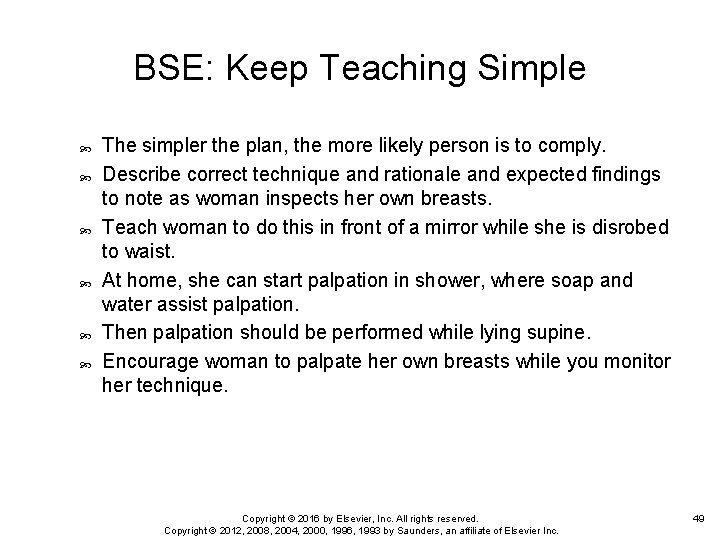 BSE: Keep Teaching Simple

The simpler the plan, the more likely person is to comply.

Describe correct technique and rationale and expected findings to note as woman inspects her own breasts.

Teach woman to do this in front of a mirror while she is disrobed to waist.

At home, she can start palpation in shower, where soap and water assist palpation.

Then palpation should be performed while lying supine.

Encourage woman to palpate her own breasts while you monitor her technique.

Copyright © 2016 by Elsevier, Inc. All rights reserved.
Copyright © 2012, 2008, 2004, 2000, 1996, 1993 by Saunders, an affiliate of Elsevier Inc.

49